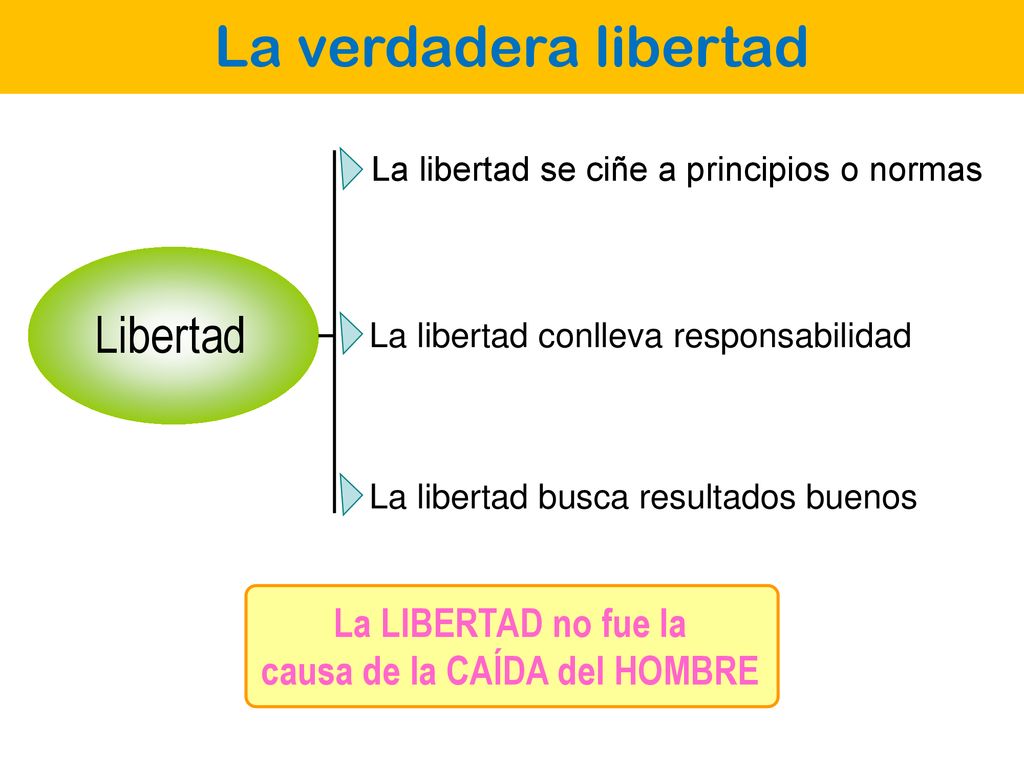 La verdadera libertad

Libertad

La libertad se ciñe a principios o normas

La libertad conlleva responsabilidad

La libertad busca resultados buenos

La LIBERTAD no fue la causa de la CAÍDA del HOMBRE